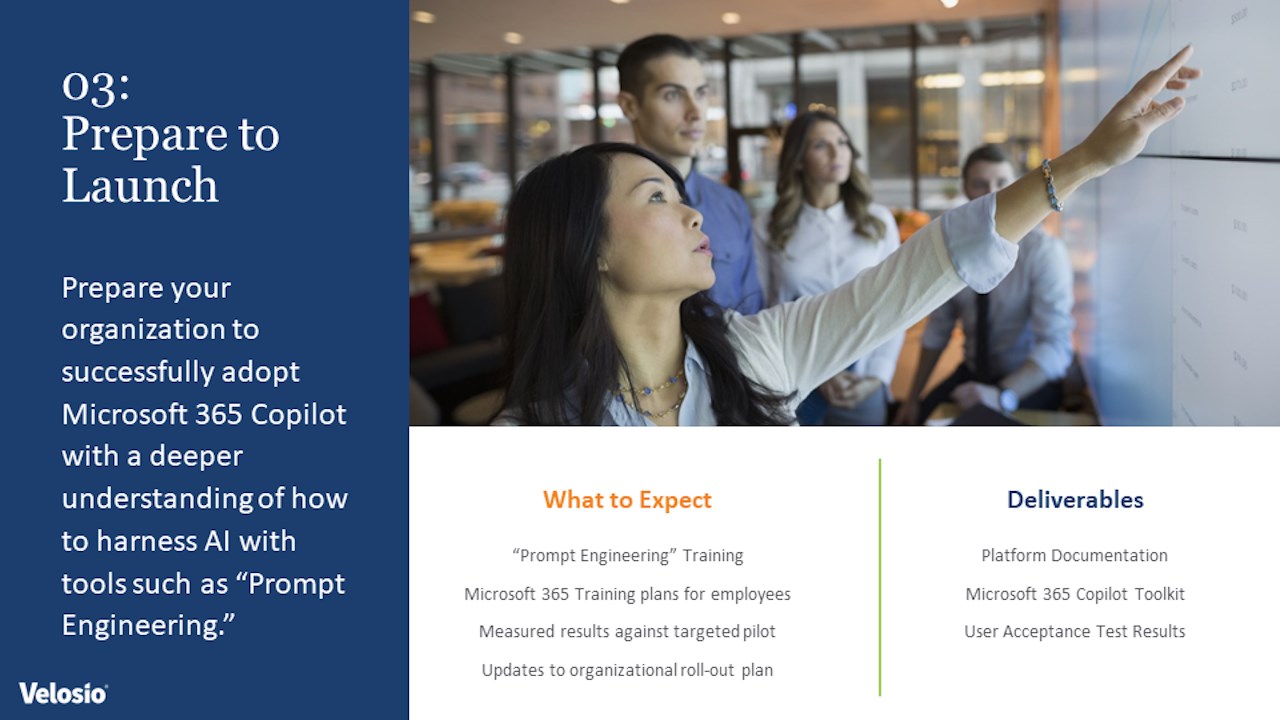 03:
Prepare to Launch

Prepare your organization to successfully adopt Microsoft 365 Copilot with a deeper understanding of how to harness AI with tools such as “Prompt Engineering.”

Velosio

What to Expect

“Prompt Engineering” Training

Microsoft 365 Training plans for employees

Measured results against targeted pilot

Updates to organizational roll-out plan

Deliverables

Platform Documentation

Microsoft 365 Copilot Toolkit

User Acceptance Test Results